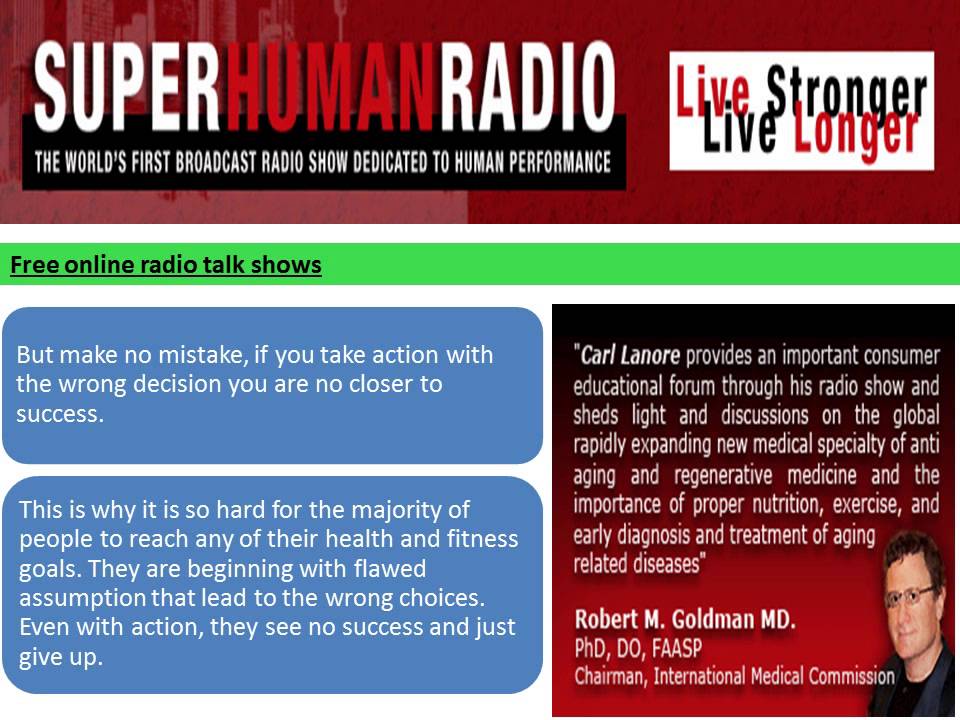 SUPERHUMANRADIO
THE WORLD'S FIRST BROADCAST RADIO SHOW DEDICATED TO HUMAN PERFORMANCE

Live Stronger
Live Longer

Free online radio talk shows

But make no mistake, if you take action with the wrong decision you are no closer to success.

This is why it is so hard for the majority of people to reach any of their health and fitness goals. They are beginning with flawed assumption that lead to the wrong choices. Even with action, they see no success and just give up.

"Carl Lanore provides an important consumer educational forum through his radio show and sheds light and discussions on the global rapidly expanding new medical specialty of anti aging and regenerative medicine and the importance of proper nutrition, exercise, and early diagnosis and treatment of aging related diseases"

Robert M. Goldman MD.
PhD, DO, FAASP
Chairman, International Medical Commission